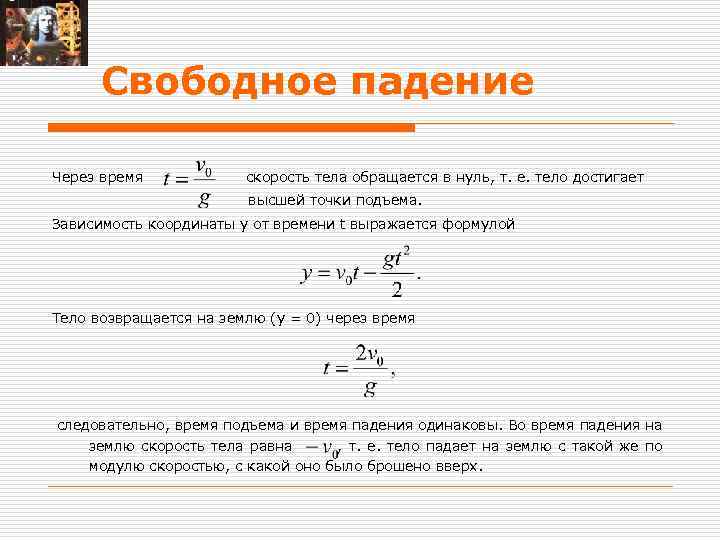 Свободное падение

Через время $t = \frac{v_0}{g}$ скорость тела обращается в нуль, т. е. тело достигает высшей точки подъема.

Зависимость координаты y от времени t выражается формулой

$y = v_0 t - \frac{gt^2}{2}.$

Тело возвращается на землю (y = 0) через время

$t = \frac{2v_0}{g},$

следовательно, время подъема и время падения одинаковы. Во время падения на землю скорость тела равна $-v_0$, т. е. тело падает на землю с такой же по модулю скоростью, с какой оно было брошено вверх.